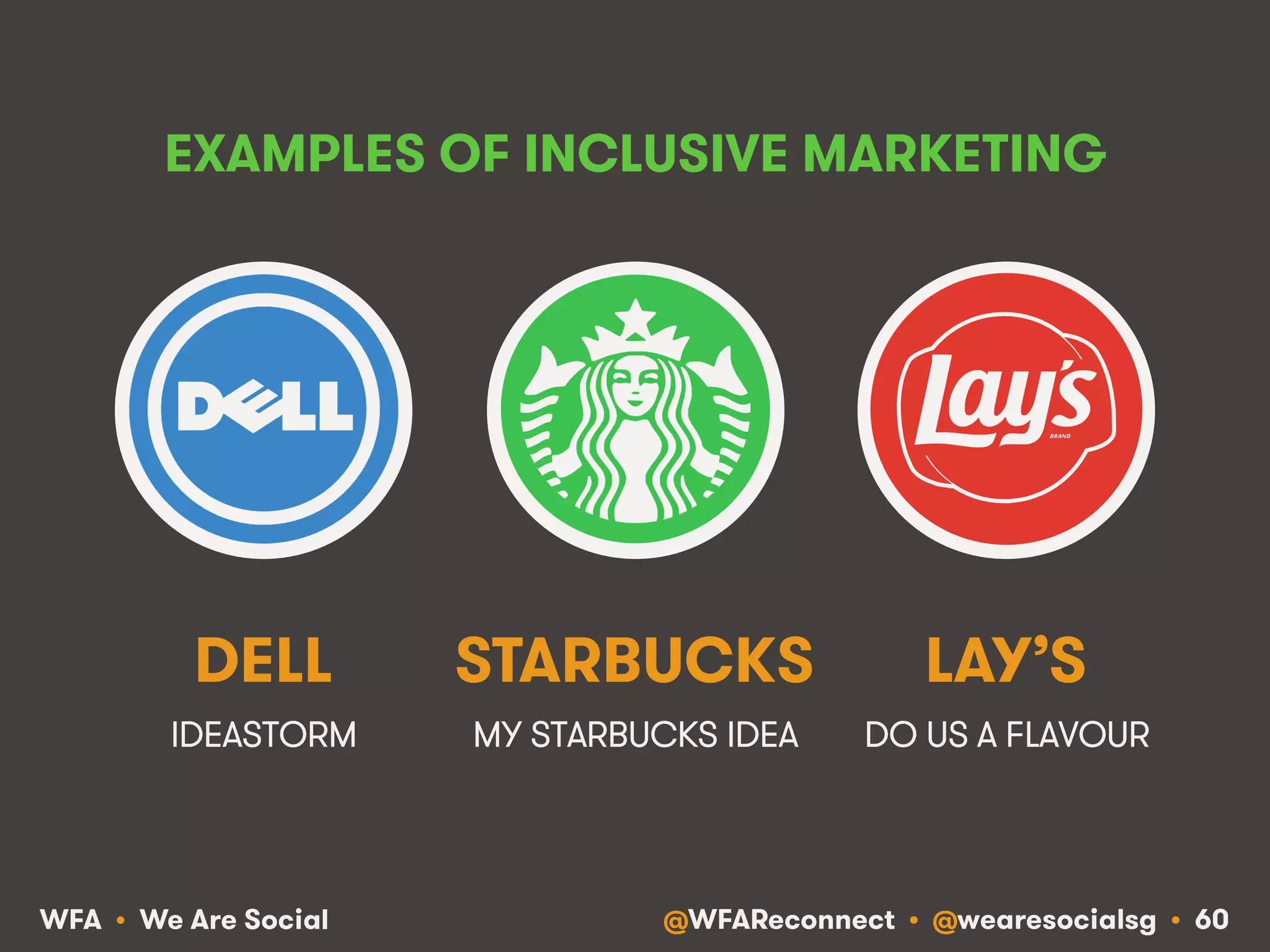 EXAMPLES OF INCLUSIVE MARKETING

DELL

Lay's
BRAND

DELL
IDEASTORM

STARBUCKS
MY STARBUCKS IDEA

LAY'S
DO US A FLAVOUR

WFA • We Are Social

@WFAReconnect • @wearesocialsg • 60